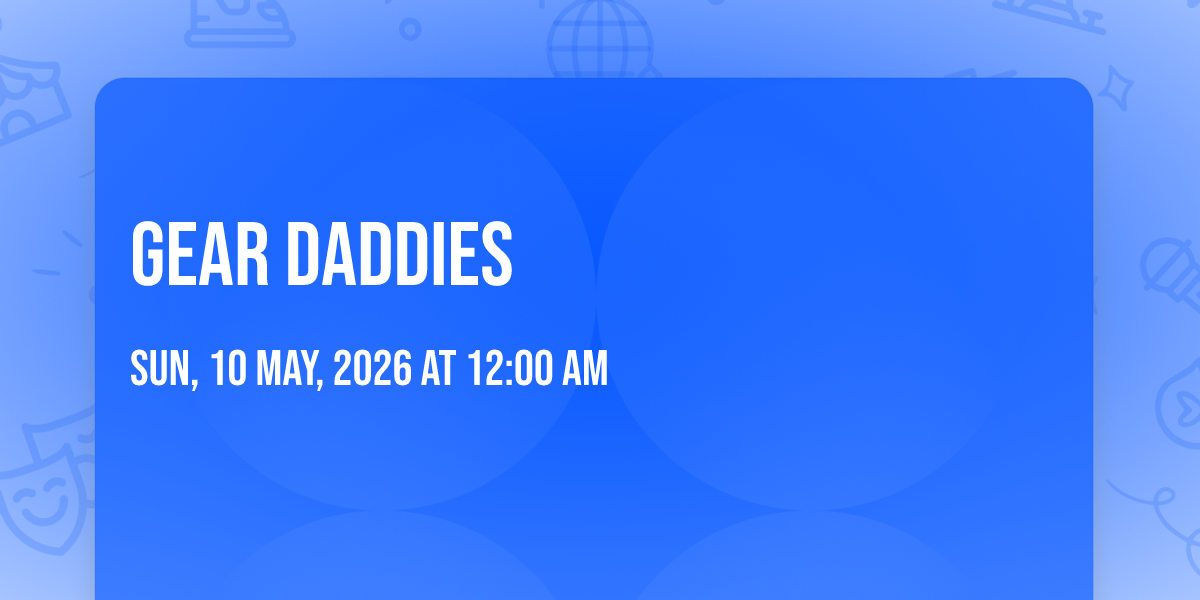 GEAR DADDIES

SUN, 10 MAY, 2026 AT 12:00 AM